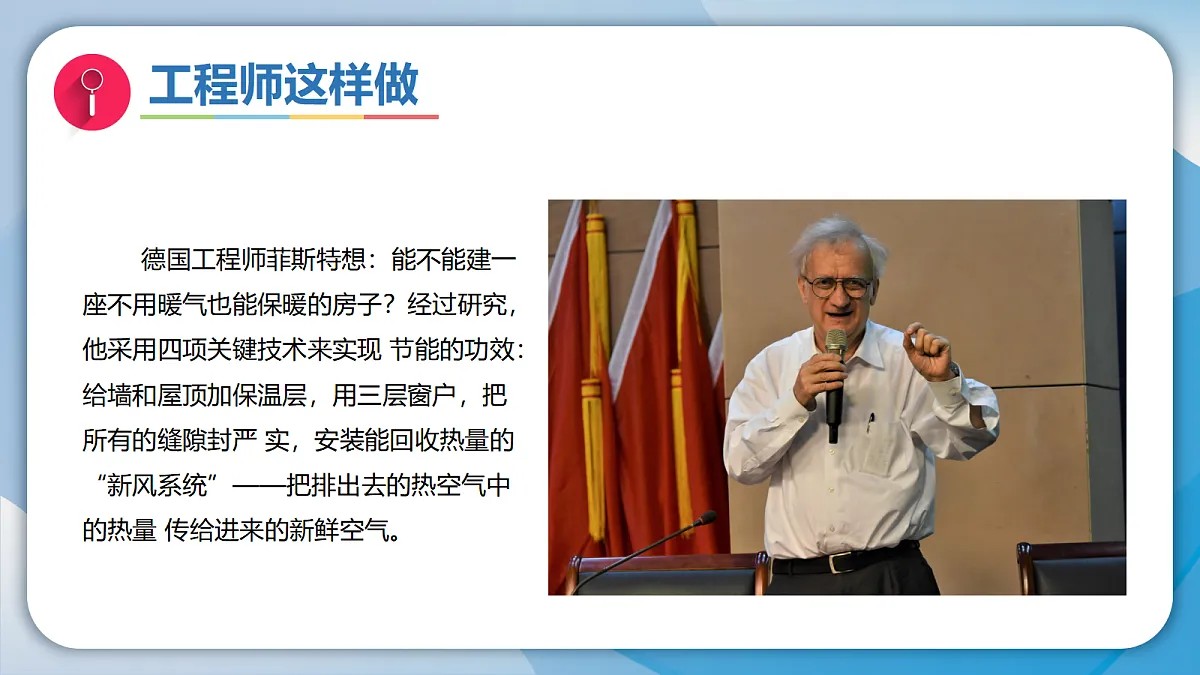 工程师这样做

德国工程师菲斯特想：能不能建一座不用暖气也能保暖的房子？经过研究，他采用四项关键技术来实现 节能的功效：给墙和屋顶加保温层，用三层窗户，把所有的缝隙封严 实，安装能回收热量的“新风系统”——把排出去的热空气中的热量 传给进来的新鲜空气。